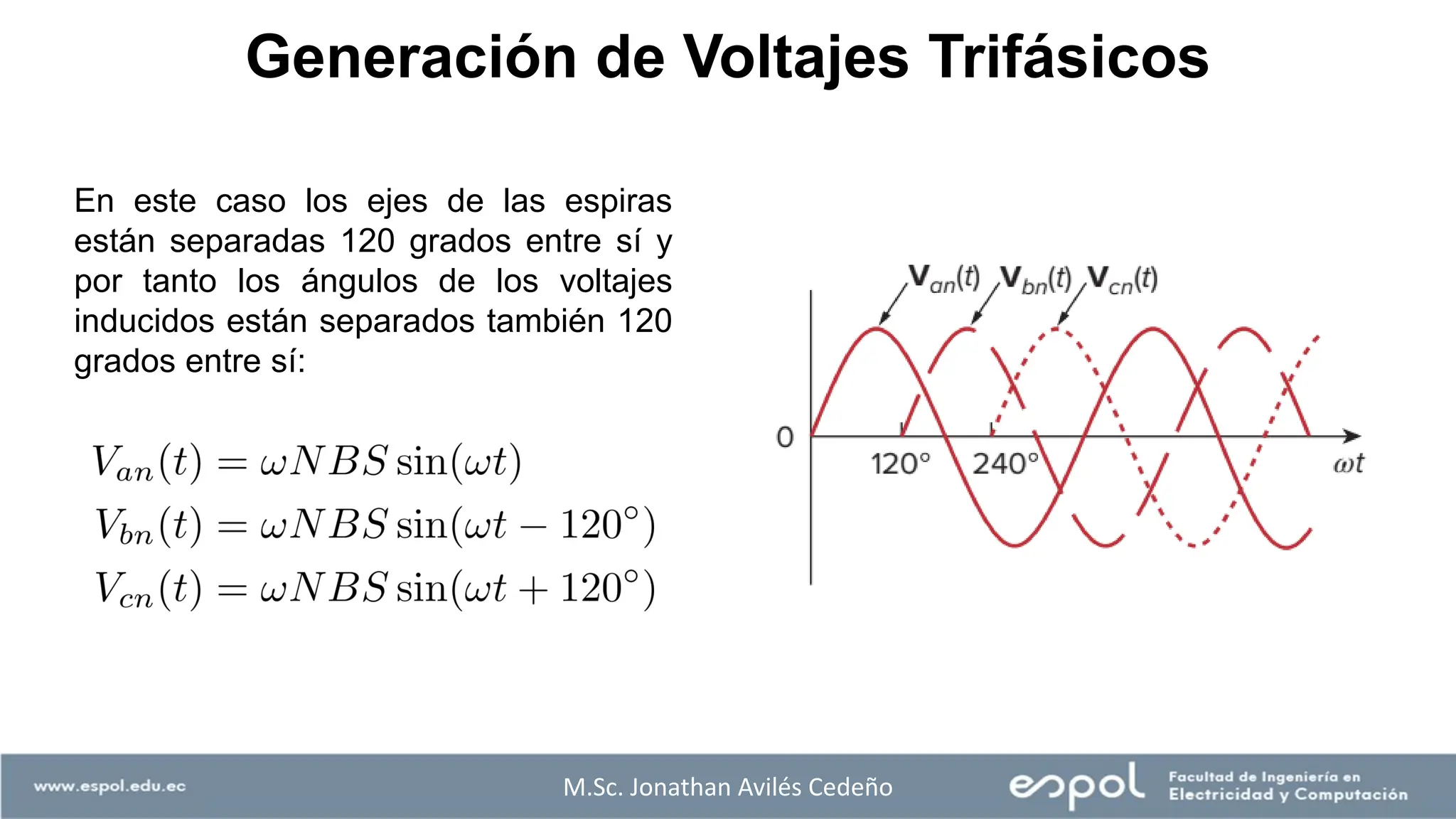 Generación de Voltajes Trifásicos

En este caso los ejes de las espiras están separadas 120 grados entre sí y por tanto los ángulos de los voltajes inducidos están separados también 120 grados entre sí:

$V_{an}(t) = \omega NBS \sin(\omega t)$
$V_{bn}(t) = \omega NBS \sin(\omega t - 120^\circ)$
$V_{cn}(t) = \omega NBS \sin(\omega t + 120^\circ)$

$\mathbf{V}_{an}(t)$ $\mathbf{V}_{bn}(t)$ $\mathbf{V}_{cn}(t)$

0

120°

240°

$\omega t$

www.espol.edu.ec

M.Sc. Jonathan Avilés Cedeño

espol

Facultad de Ingeniería en Electricidad y Computación